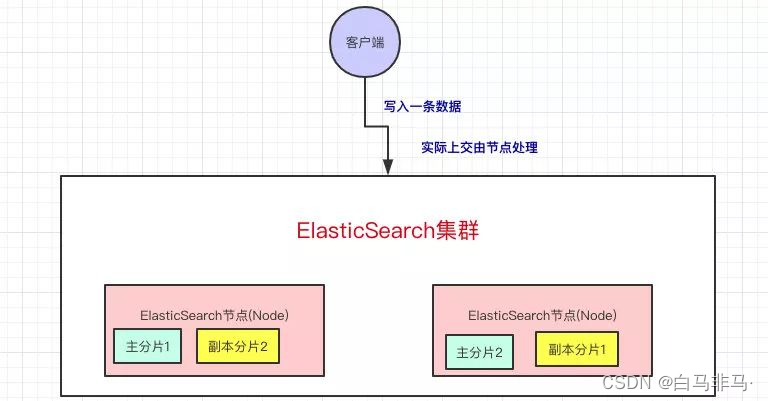 客户端

写入一条数据

实际上交由节点处理

ElasticSearch集群

ElasticSearch节点(Node)

主分片1

副本分片2

ElasticSearch节点(Node)

主分片2

副本分片1

CSDN @白马非马·